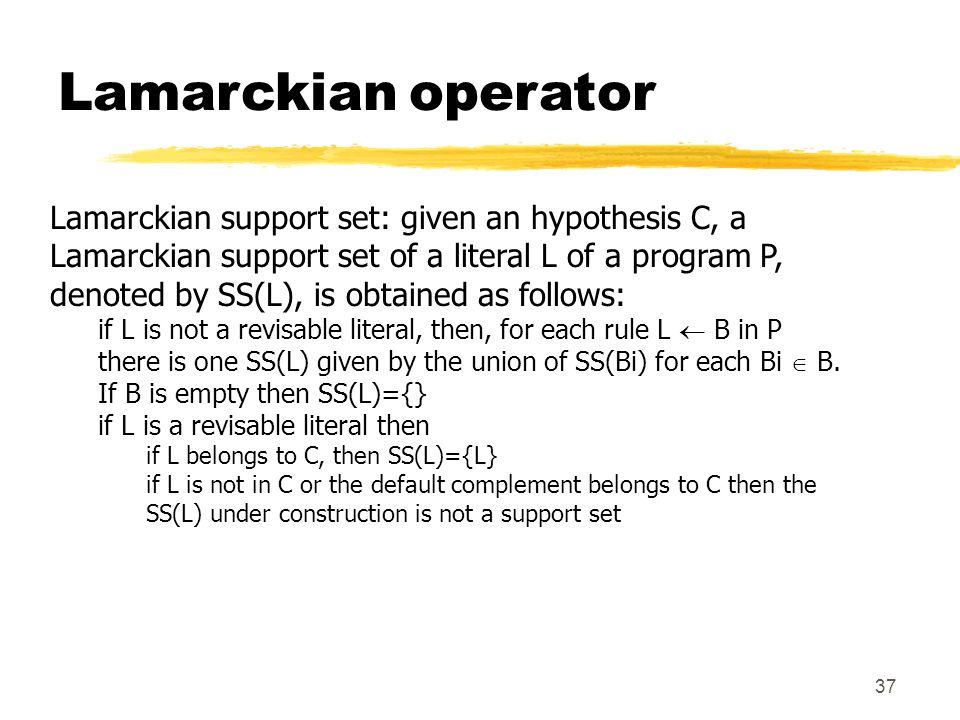 Lamarckian operator

Lamarckian support set: given an hypothesis C, a Lamarckian support set of a literal L of a program P, denoted by SS(L), is obtained as follows:

if L is not a revisable literal, then, for each rule L $\leftarrow$ B in P there is one SS(L) given by the union of SS(Bi) for each Bi $\in$ B.

If B is empty then SS(L)={}

if L is a revisable literal then

if L belongs to C, then SS(L)={L}

if L is not in C or the default complement belongs to C then the SS(L) under construction is not a support set

37